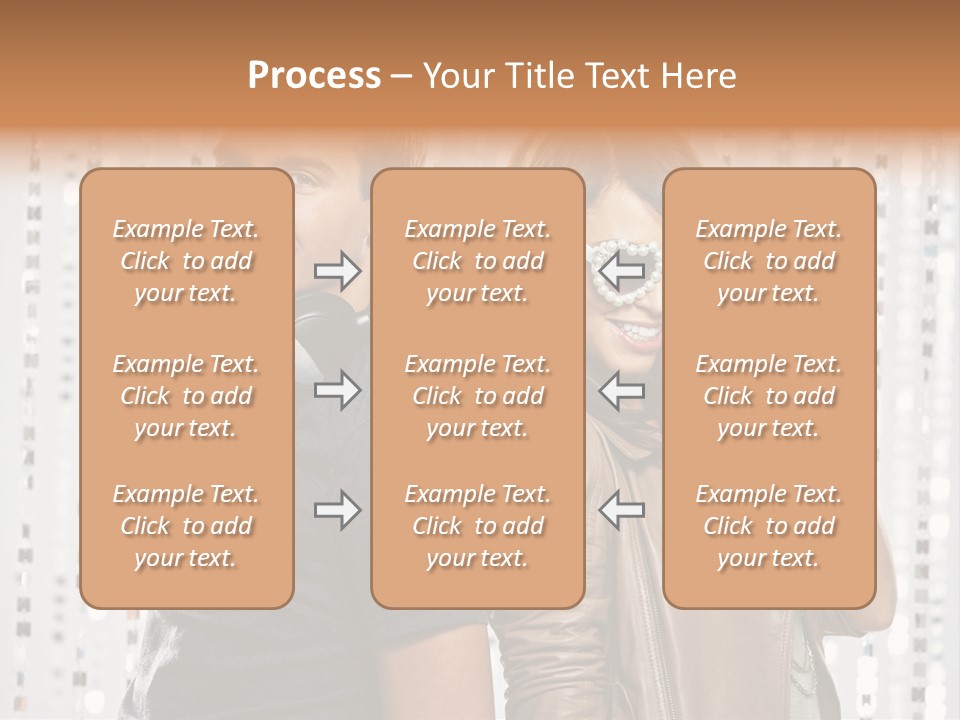 Process – Your Title Text Here

Example Text. Click to add your text.

Example Text. Click to add your text.

Example Text. Click to add your text.

Example Text. Click to add your text.

Example Text. Click to add your text.

Example Text. Click to add your text.

Example Text. Click to add your text.

Example Text. Click to add your text.

Example Text. Click to add your text.